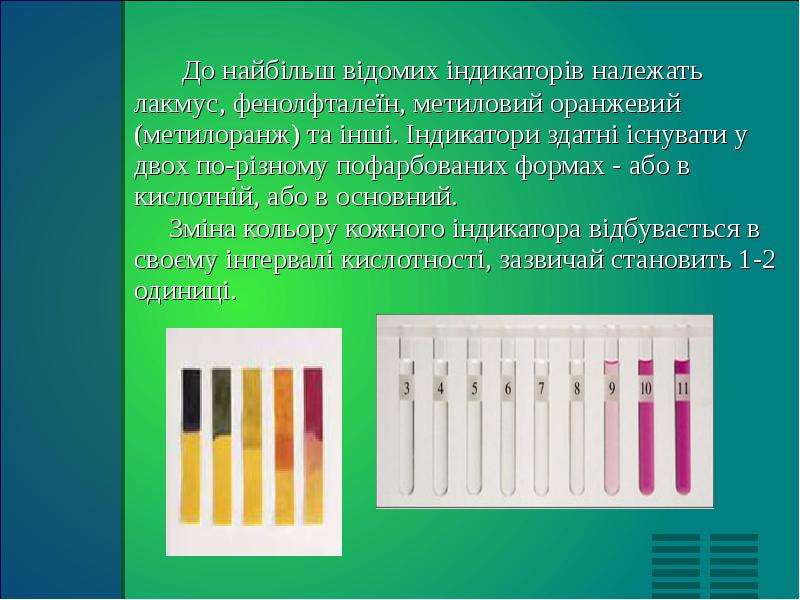 До найбільш відомих індикаторів належать лакмус, фенолфталеїн, метиловий оранжевий (метилоранж) та інші. Індикатори здатні існувати у двох по-різному пофарбованих формах - або в кислотній, або в основний.

Зміна кольору кожного індикатора відбувається в своєму інтервалі кислотності, зазвичай становить 1-2 одиниці.

3
4
5
6
7
8
9
10
11